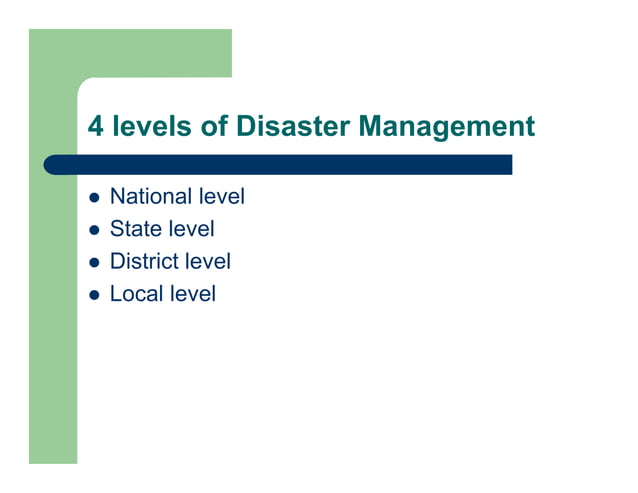 4 levels of Disaster Management

- National level
- State level
- District level
- Local level